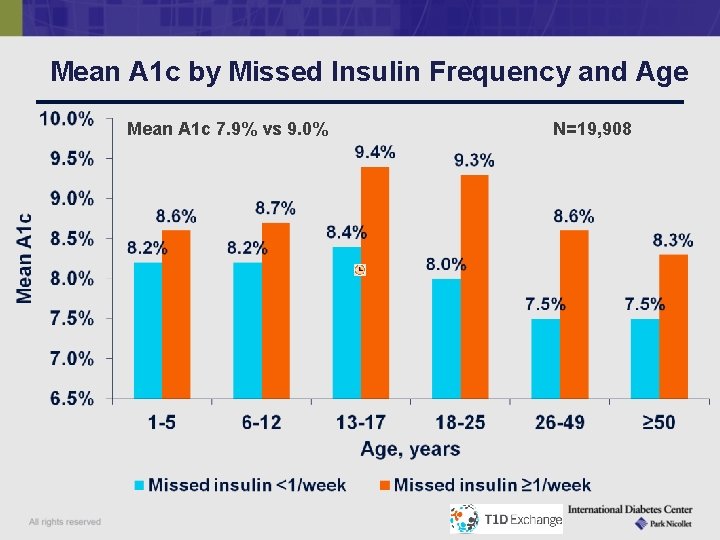 Mean A1c by Missed Insulin Frequency and Age

Mean A1c 7.9% vs 9.0%

N=19,908

Mean A1c

10.0%
9.5%
9.0%
8.5%
8.0%
7.5%
7.0%
6.5%

8.2% 8.6%
8.2% 8.7%
8.4% 9.4%
8.0% 9.3%
7.5% 8.6%
7.5% 8.3%

1-5
6-12
13-17
18-25
26-49
≥50

Age, years

Missed insulin <1/week
Missed insulin ≥1/week

All rights reserved

T1D Exchange

International Diabetes Center
Park Nicollet